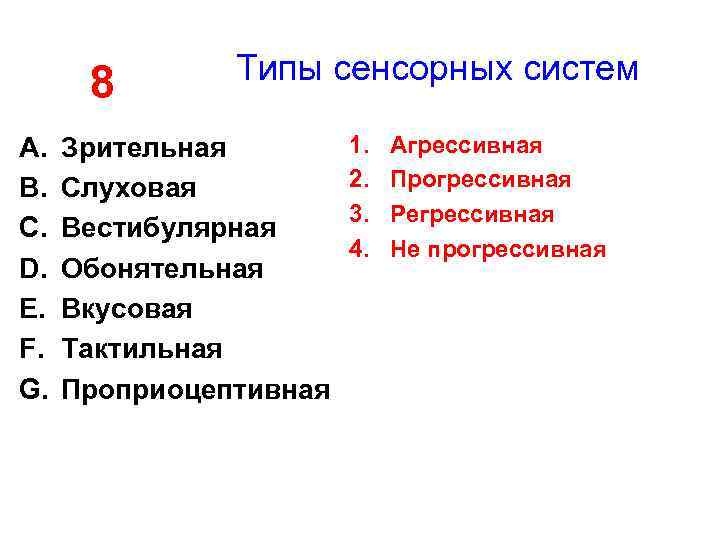 8

Типы сенсорных систем

A. Зрительная
B. Слуховая
C. Вестибулярная
D. Обонятельная
E. Вкусовая
F. Тактильная
G. Проприоцептивная

1. Агрессивная
2. Прогрессивная
3. Регрессивная
4. Не прогрессивная